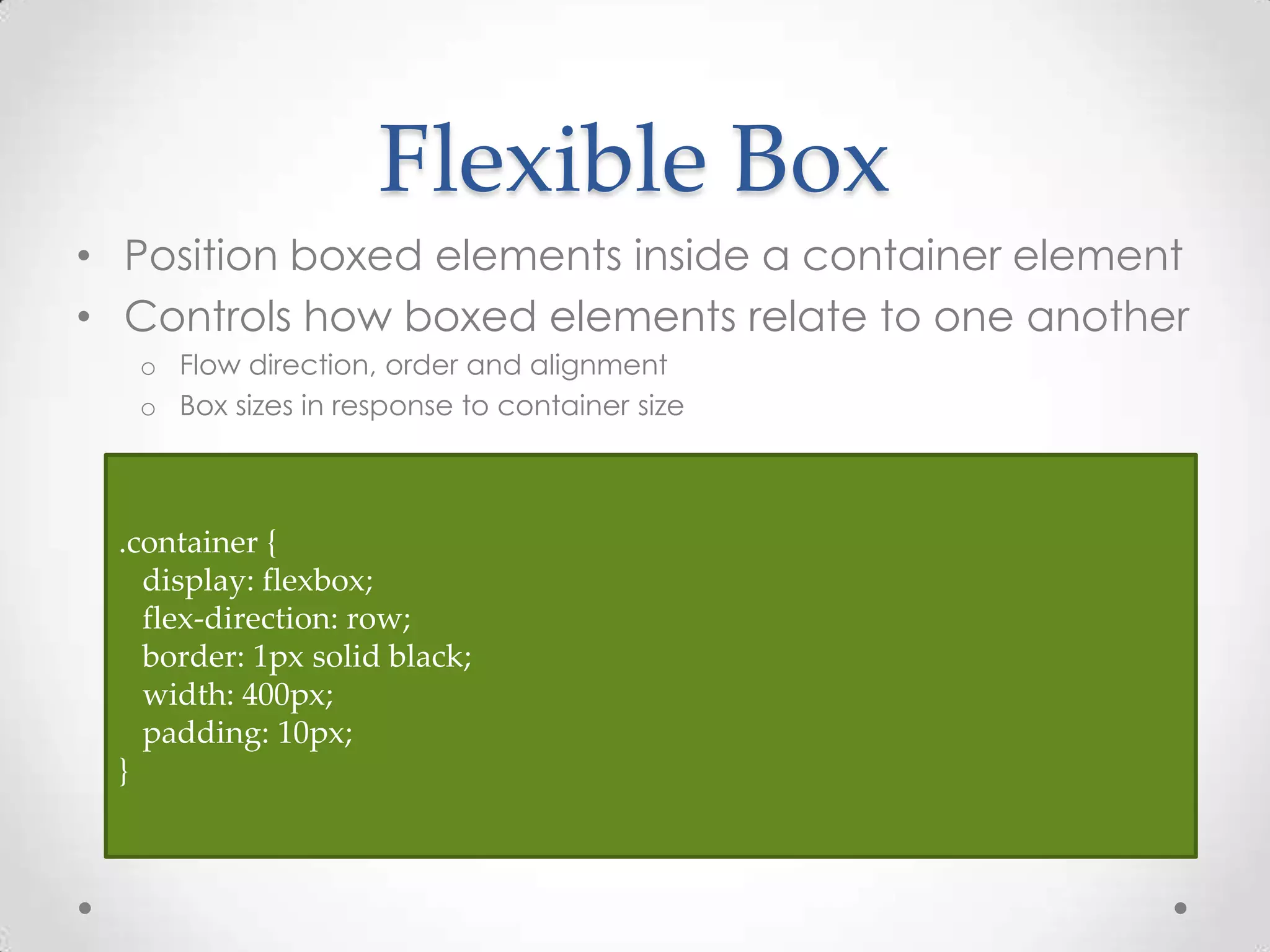 Flexible Box

• Position boxed elements inside a container element
• Controls how boxed elements relate to one another
  o Flow direction, order and alignment
  o Box sizes in response to container size

.container {
  display: flexbox;
  flex-direction: row;
  border: 1px solid black;
  width: 400px;
  padding: 10px;
}